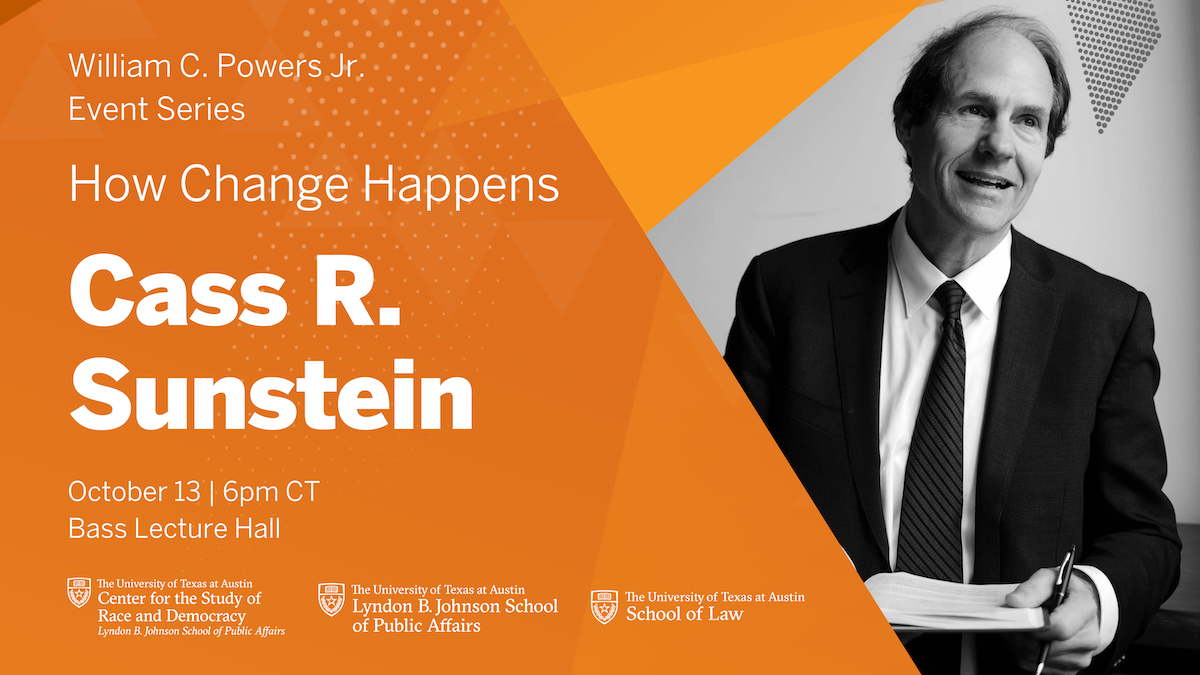 William C. Powers Jr. Event Series

How Change Happens

Cass R. Sunstein

October 13 | 6pm CT
Bass Lecture Hall

The University of Texas at Austin
Center for the Study of Race and Democracy
Lyndon B. Johnson School of Public Affairs

The University of Texas at Austin
Lyndon B. Johnson School of Public Affairs

The University of Texas at Austin
School of Law